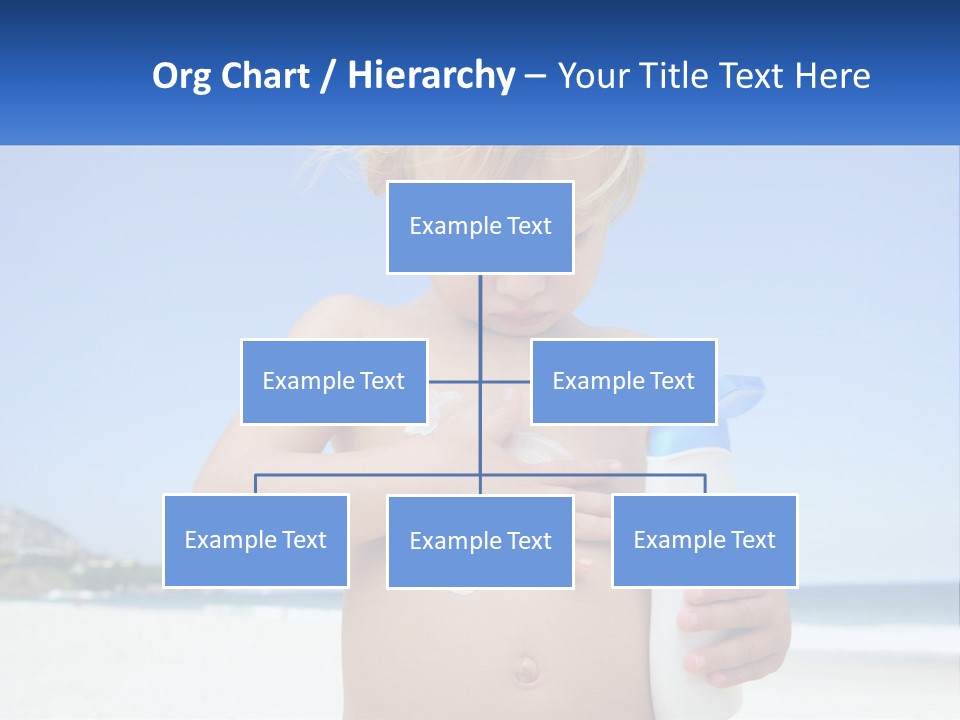 Org Chart / Hierarchy – Your Title Text Here

Example Text

Example Text

Example Text

Example Text

Example Text

Example Text